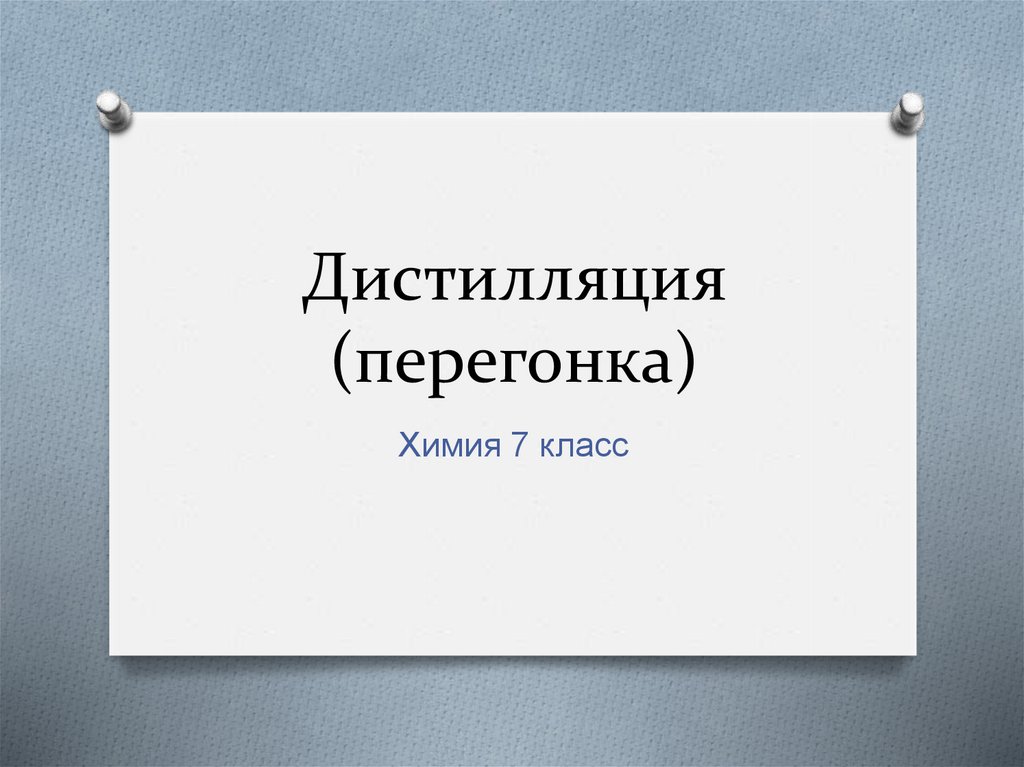 Дистилляция (перегонка)

Химия 7 класс